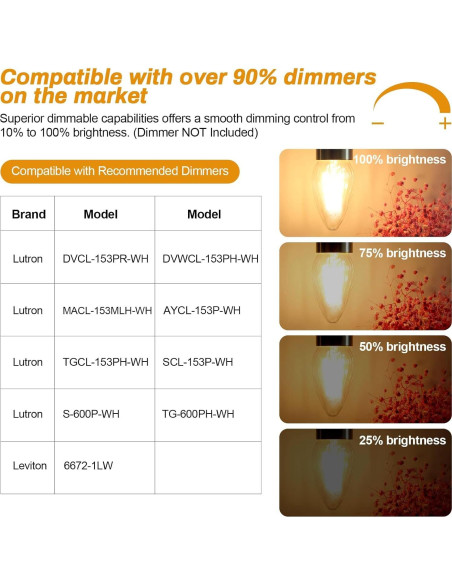 Compatible with over 90% dimmers on the market

−

+

Superior dimmable capabilities offers a smooth dimming control from 10% to 100% brightness. (Dimmer NOT Included)

Compatible with Recommended Dimmers

| Brand | Model | Model |
|---|---|---|
| Lutron | DVCL-153PR-WH | DVWCL-153PH-WH |
| Lutron | MACL-153MLH-WH | AYCL-153P-WH |
| Lutron | TGCL-153PH-WH | SCL-153P-WH |
| Lutron | S-600P-WH | TG-600PH-WH |
| Leviton | 6672-1LW | |

100% brightness

75% brightness

50% brightness

25% brightness